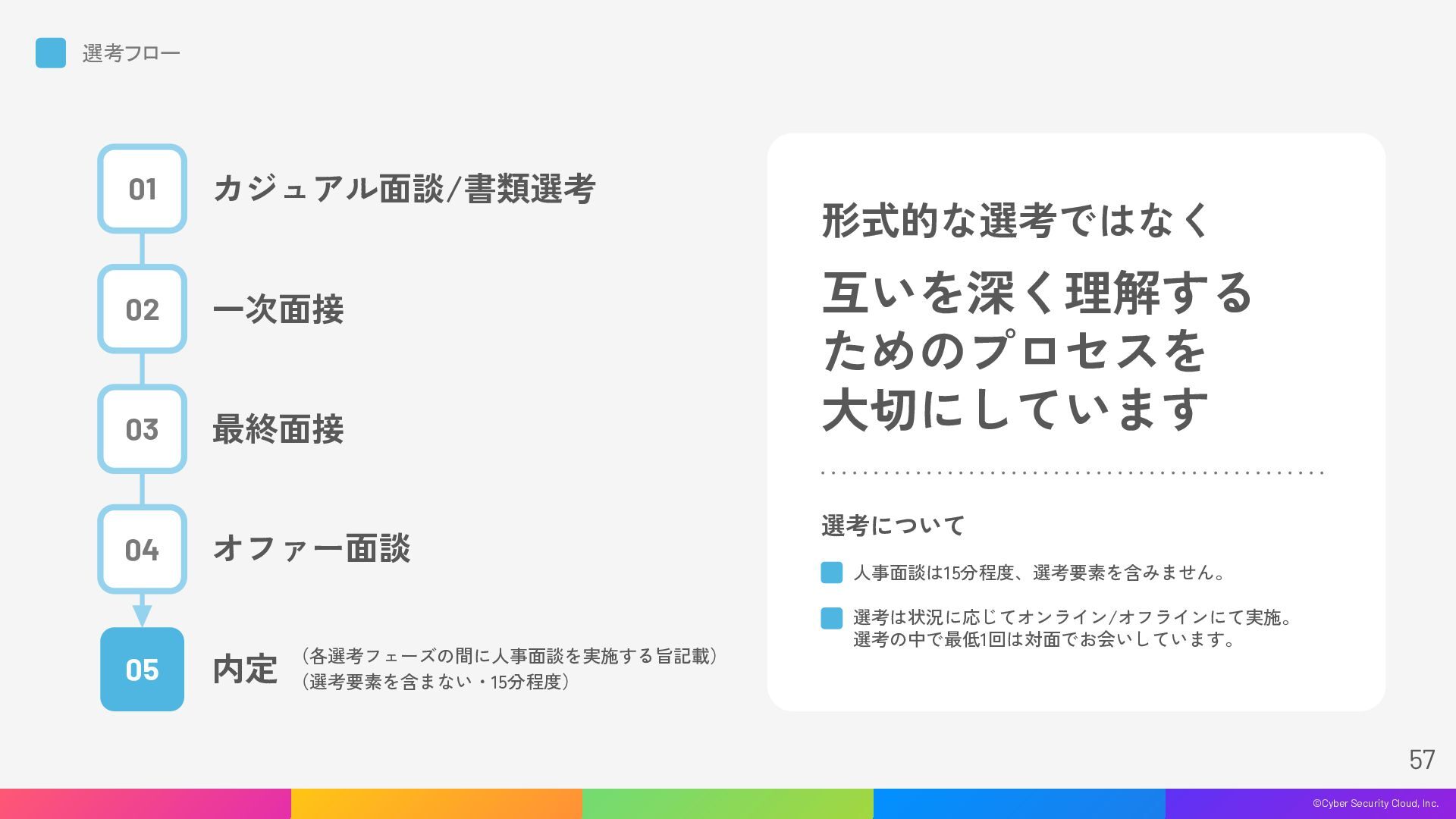 選考フロー

01 カジュアル面談/書類選考

02 一次面接

03 最終面接

04 オファー面談

05 内定 （各選考フェーズの間に人事面談を実施する旨記載）
（選考要素を含まない・15分程度）

形式的な選考ではなく

互いを深く理解する
ためのプロセスを
大切にしています

選考について

人事面談は15分程度、選考要素を含みません。

選考は状況に応じてオンライン/オフラインにて実施。
選考の中で最低1回は対面でお会いしています。

57

©Cyber Security Cloud, Inc.